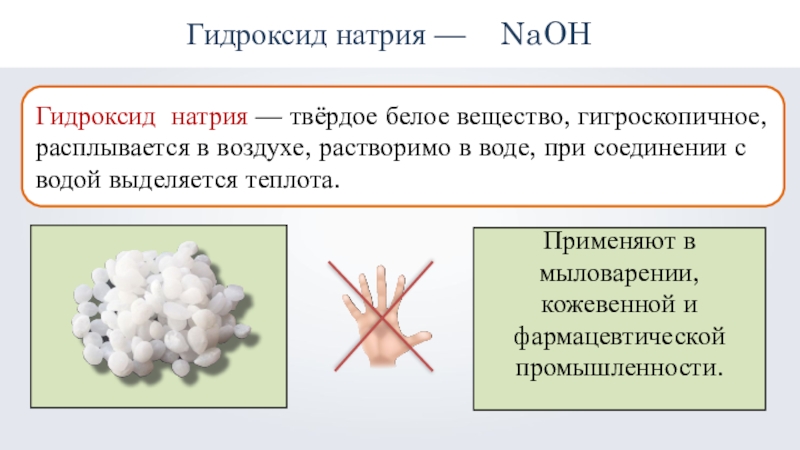 Гидроксид натрия — $NaOH$

Гидроксид натрия — твёрдое белое вещество, гигроскопичное, расплывается в воздухе, растворимо в воде, при соединении с водой выделяется теплота.

Применяют в мыловарении, кожевенной и фармацевтической промышленности.